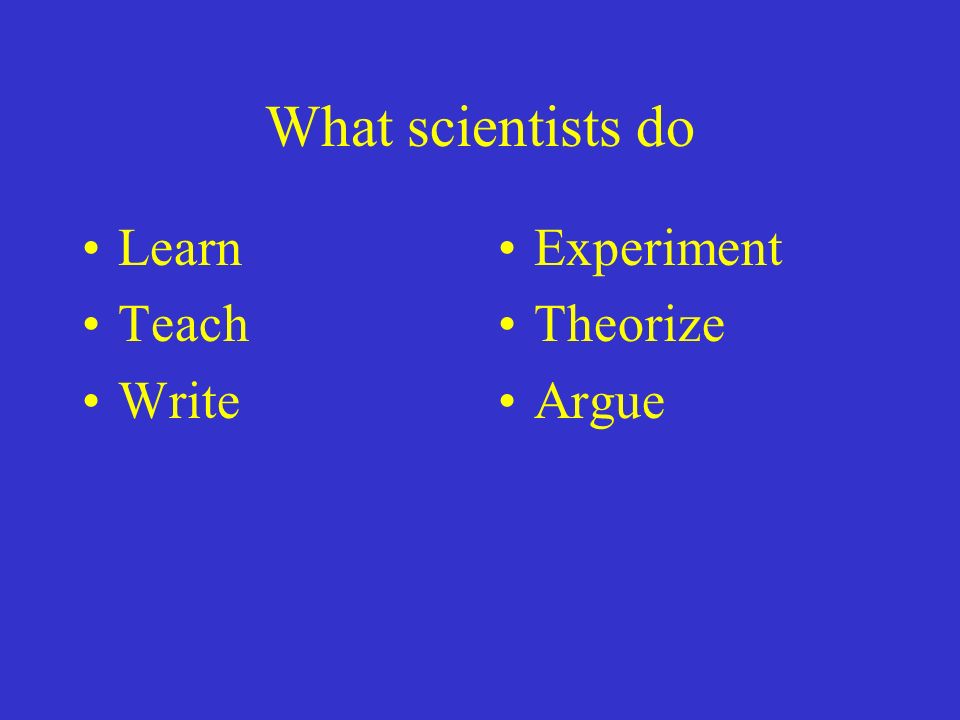 What scientists do

• Learn
• Teach
• Write

• Experiment
• Theorize
• Argue